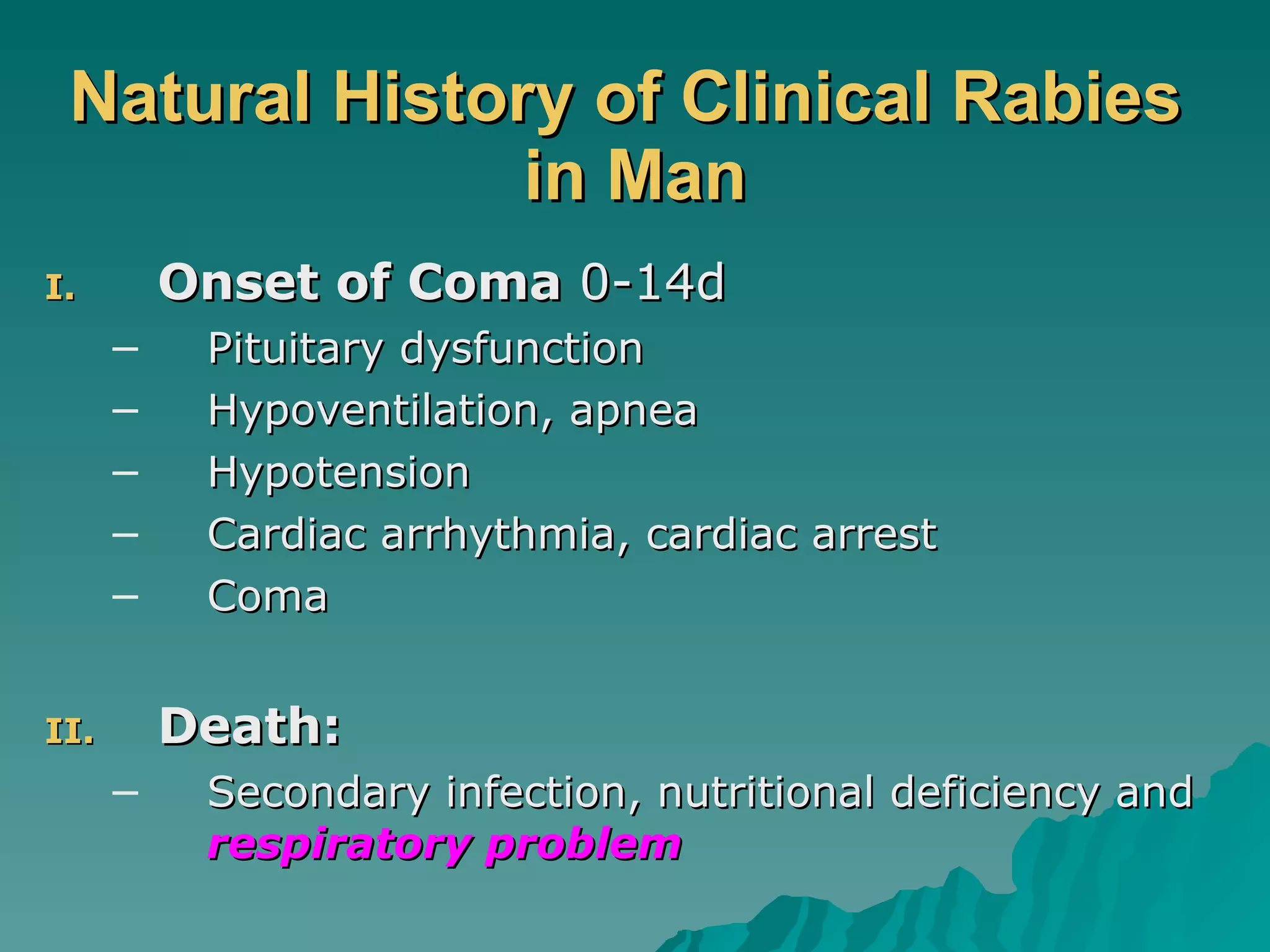 Natural History of Clinical Rabies in Man

I. Onset of Coma 0-14d

– Pituitary dysfunction
– Hypoventilation, apnea
– Hypotension
– Cardiac arrhythmia, cardiac arrest
– Coma

II. Death:

– Secondary infection, nutritional deficiency and respiratory problem